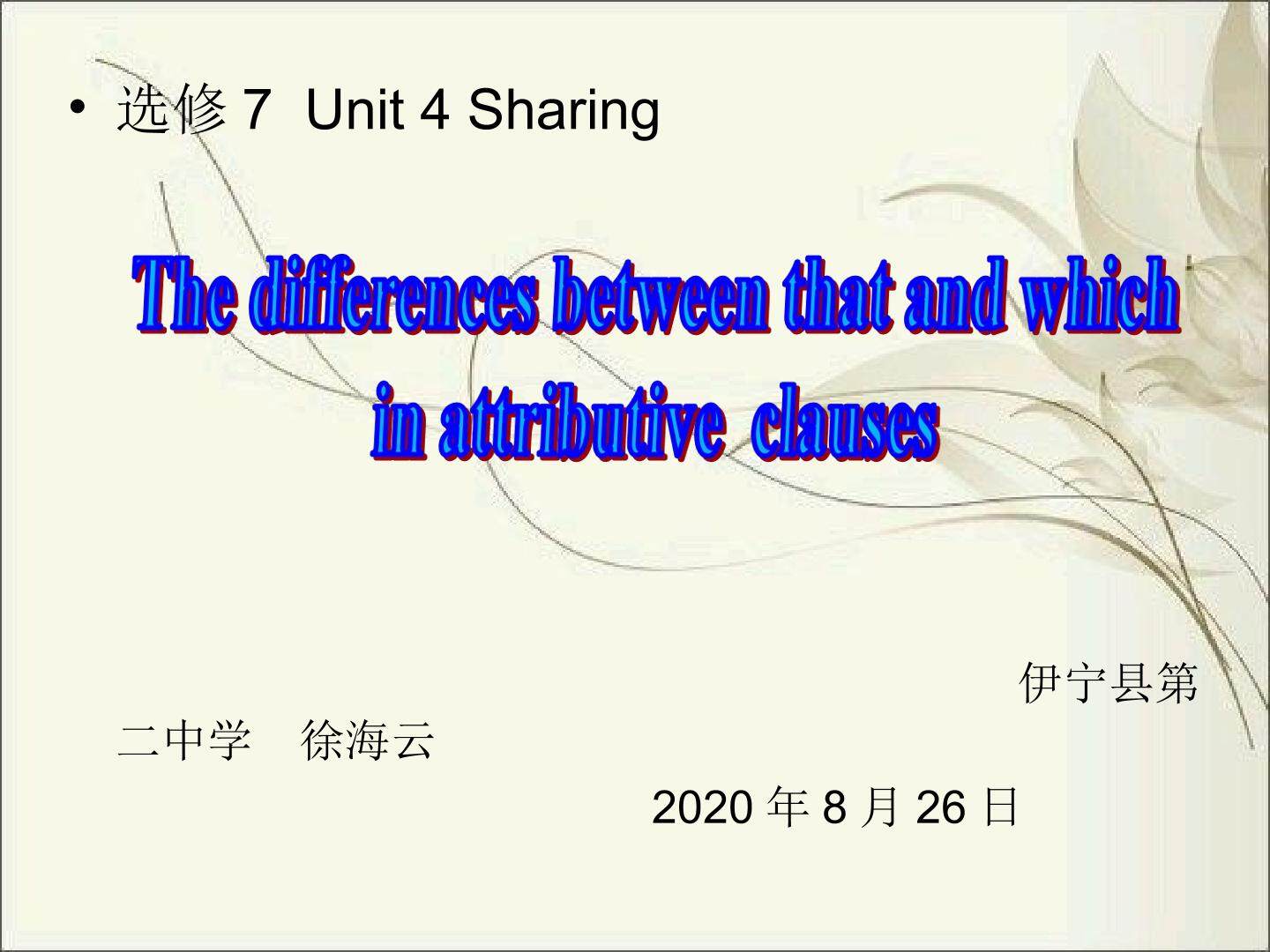 • 选修 7 Unit 4 Sharing

The differences between that and which in attributive clauses

伊宁县第二中学 徐海云

2020 年 8 月 26 日